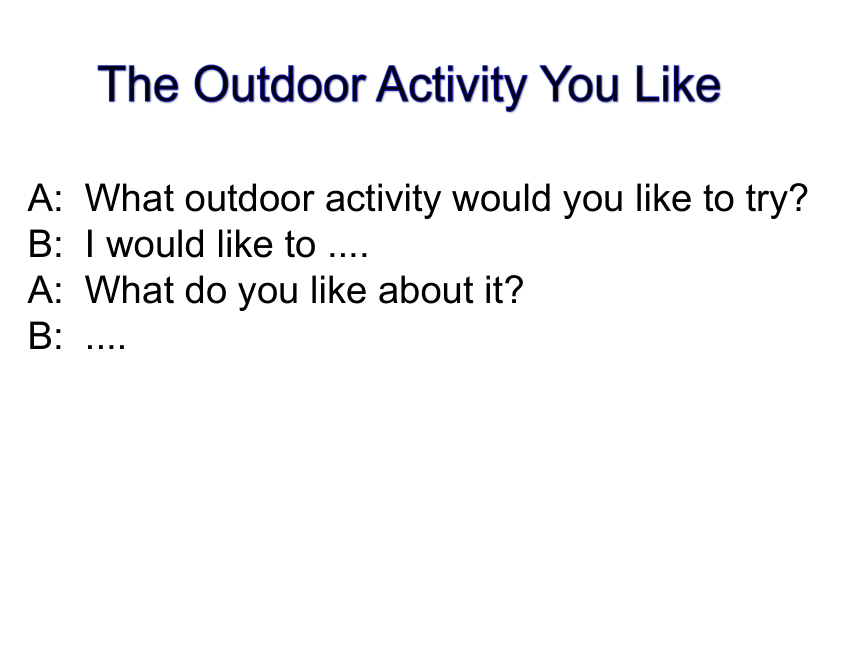 The Outdoor Activity You Like

A: What outdoor activity would you like to try?
B: I would like to ....
A: What do you like about it?
B: ....